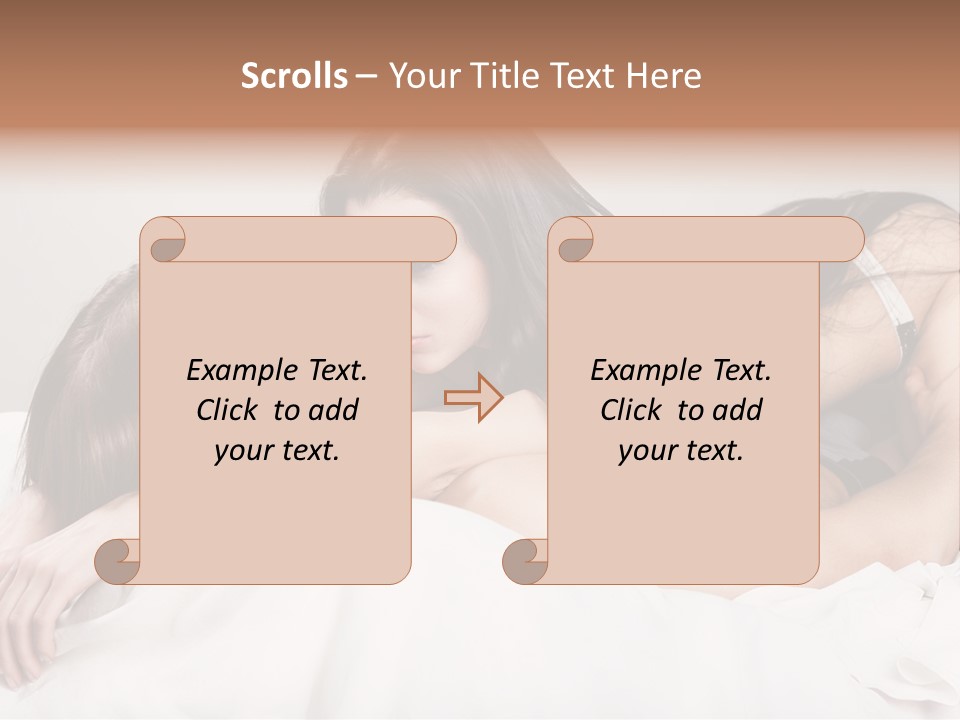 Scrolls – Your Title Text Here

Example Text. Click to add your text.

Example Text. Click to add your text.